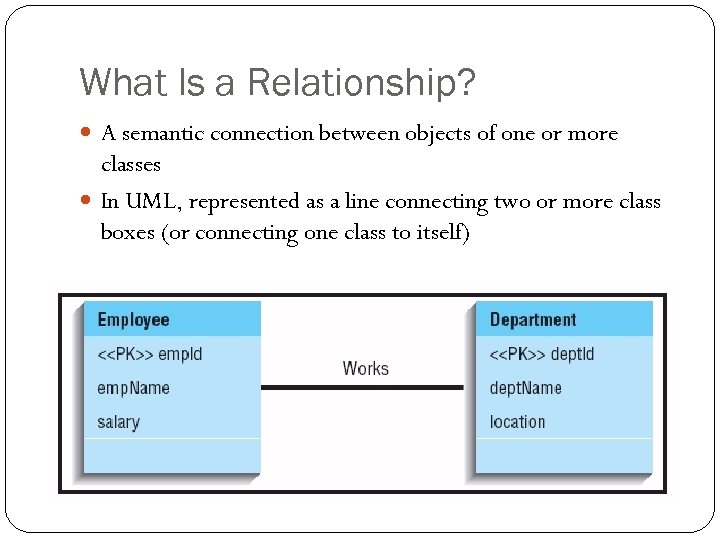 What Is a Relationship?

A semantic connection between objects of one or more classes

In UML, represented as a line connecting two or more class boxes (or connecting one class to itself)

Employee
<<PK>> empId
empName
salary

Works

Department
<<PK>> deptId
deptName
location